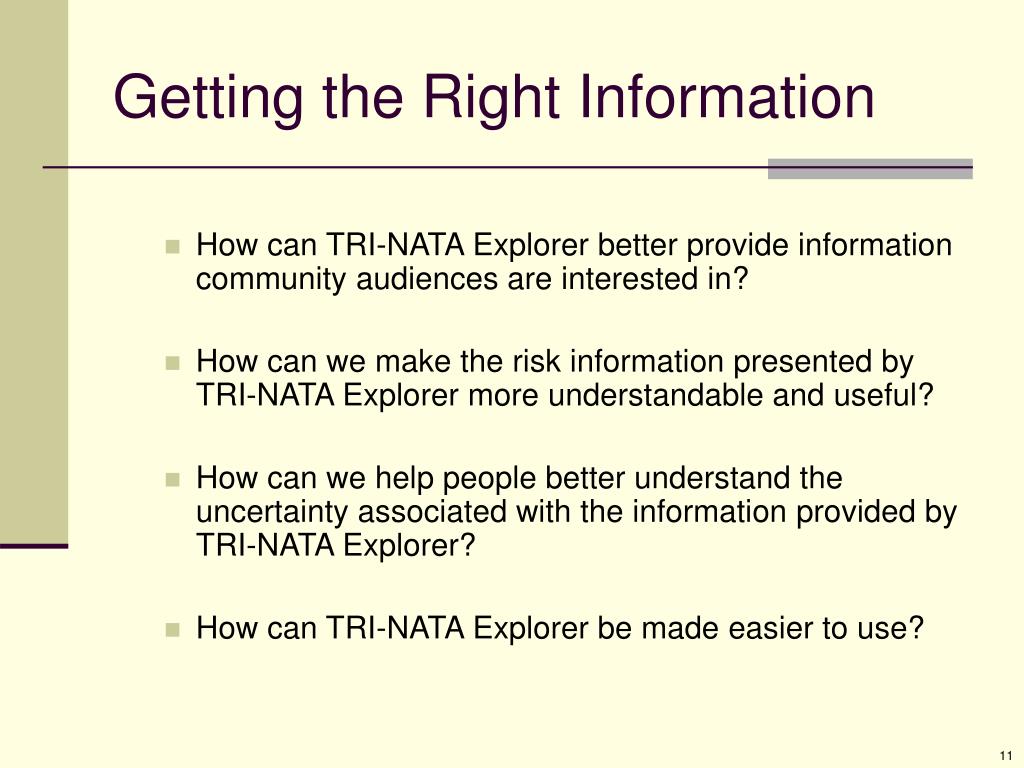 Getting the Right Information

- How can TRI-NATA Explorer better provide information community audiences are interested in?

- How can we make the risk information presented by TRI-NATA Explorer more understandable and useful?

- How can we help people better understand the uncertainty associated with the information provided by TRI-NATA Explorer?

- How can TRI-NATA Explorer be made easier to use?

11